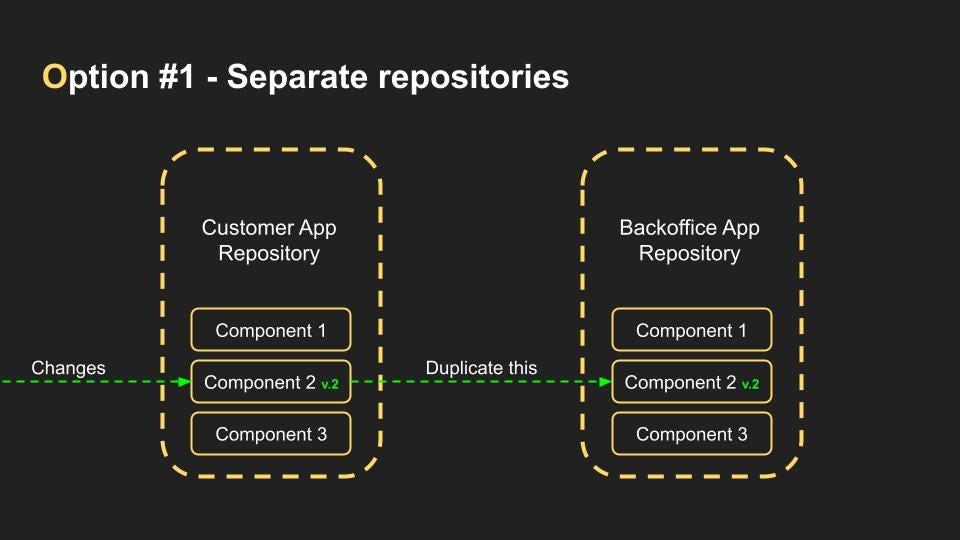 Option #1 - Separate repositories

Customer App Repository

Component 1

Changes

Component 2 v.2

Component 3

Duplicate this

Backoffice App Repository

Component 1

Component 2 v.2

Component 3